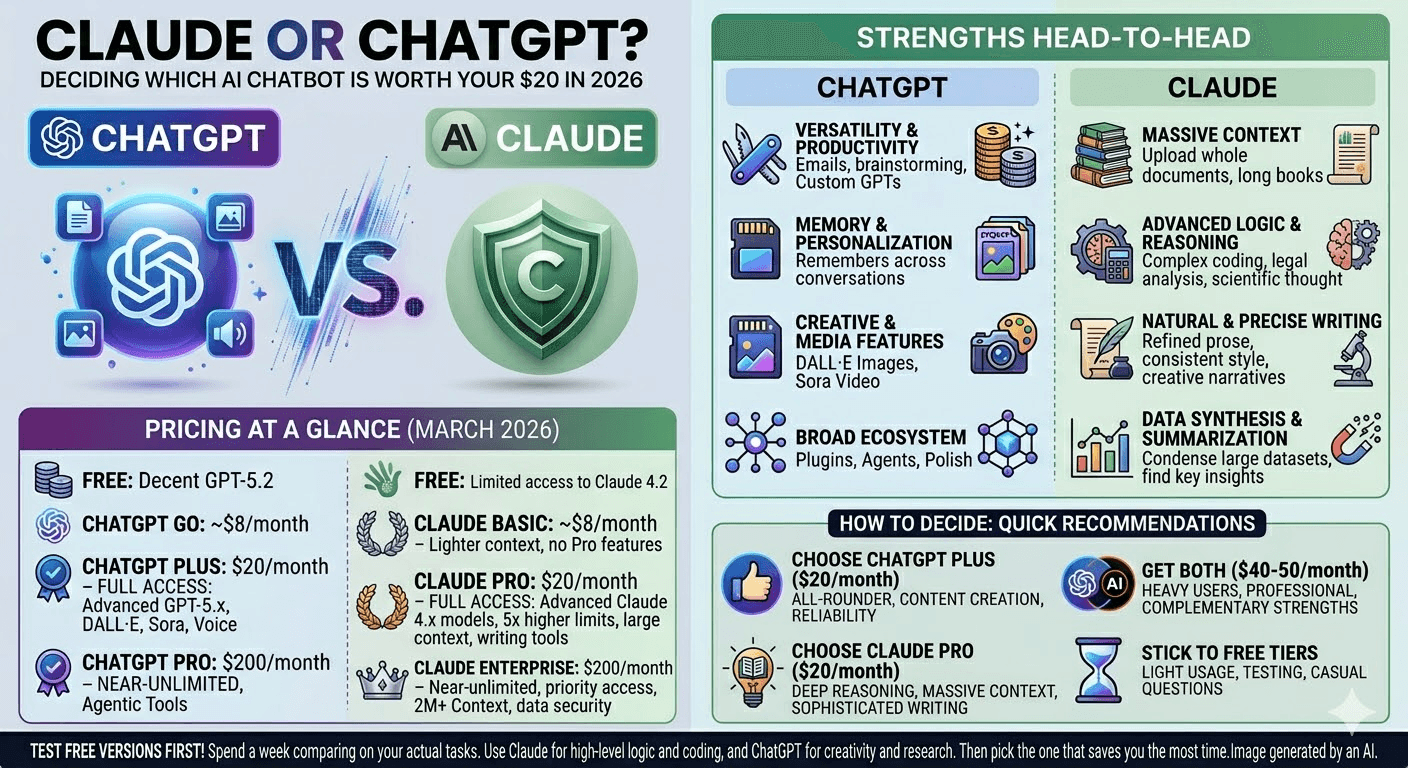 CLAUDE OR CHATGPT?
DECIDING WHICH AI CHATBOT IS WORTH YOUR $20 IN 2026

CHATGPT

AI CLAUDE

VS.

C

PRICING AT A GLANCE (MARCH 2026)

FREE: Decent GPT-5.2

CHATGPT GO: ~$8/month

CHATGPT PLUS: $20/month – FULL ACCESS: Advanced GPT-5.x, DALL·E, Sora, Voice

CHATGPT PRO: $200/month – NEAR-UNLIMITED, Agentic Tools

FREE: Limited access to Claude 4.2

CLAUDE BASIC: ~$8/month – Lighter context, no Pro features

CLAUDE PRO: $20/month – FULL ACCESS: Advanced Claude 4.x models, 5x higher limits, large context, writing tools

CLAUDE ENTERPRISE: $200/month – Near-unlimited, priority access, 2M+ Context, data security

STRENGTHS HEAD-TO-HEAD

CHATGPT

VERSATILITY & PRODUCTIVITY
Emails, brainstorming, Custom GPTs

MEMORY & PERSONALIZATION
Remembers across conversations

CREATIVE & MEDIA FEATURES
DALL·E Images, Sora Video

BROAD ECOSYSTEM
Plugins, Agents, Polish

CLAUDE

MASSIVE CONTEXT
Upload whole documents, long books

ADVANCED LOGIC & REASONING
Complex coding, legal analysis, scientific thought

NATURAL & PRECISE WRITING
Refined prose, consistent style, creative narratives

DATA SYNTHESIS & SUMMARIZATION
Condense large datasets, find key insights

HOW TO DECIDE: QUICK RECOMMENDATIONS

CHOOSE CHATGPT PLUS ($20/month)
ALL-ROUNDER, CONTENT CREATION, RELIABILITY

CHOOSE CLAUDE PRO ($20/month)
DEEP REASONING, MASSIVE CONTEXT, SOPHISTICATED WRITING

AI

GET BOTH ($40-50/month)
HEAVY USERS, PROFESSIONAL, COMPLEMENTARY STRENGTHS

STICK TO FREE TIERS
LIGHT USAGE, TESTING, CASUAL QUESTIONS

TEST FREE VERSIONS FIRST! Spend a week comparing on your actual tasks. Use Claude for high-level logic and coding, and ChatGPT for creativity and research. Then pick the one that saves you the most time.Image generated by an AI.